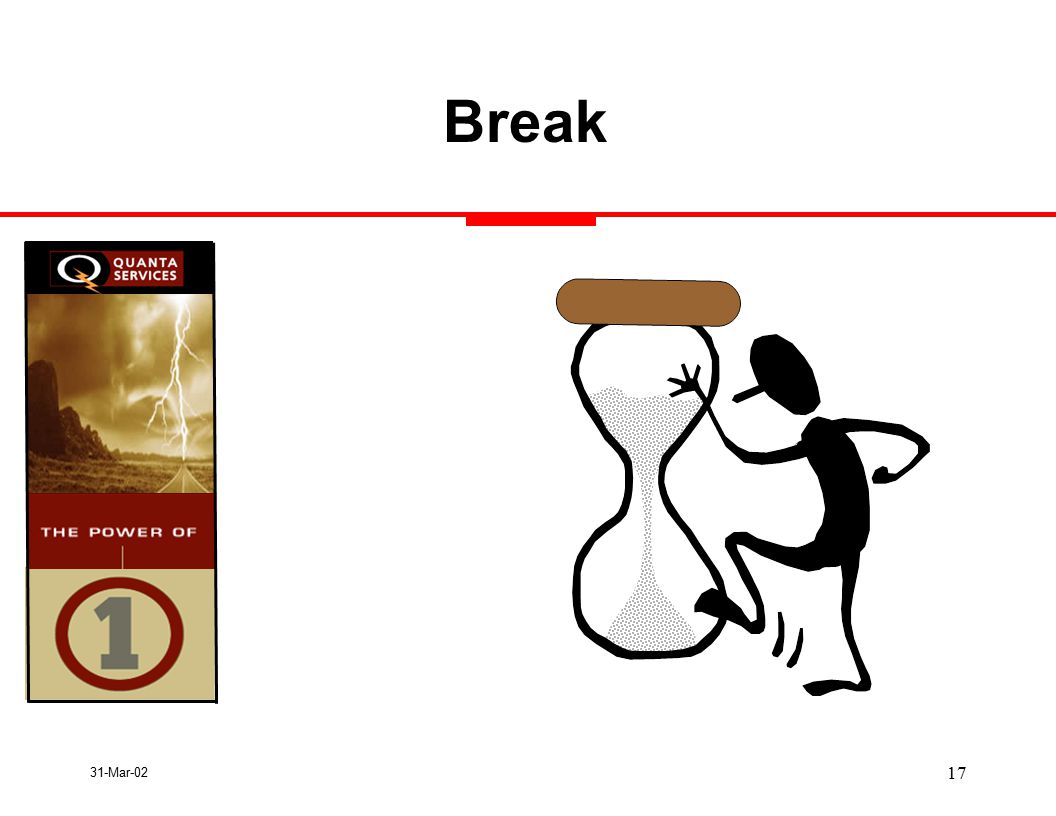 Break

QUANTA SERVICES

THE POWER OF

1

31-Mar-02

17